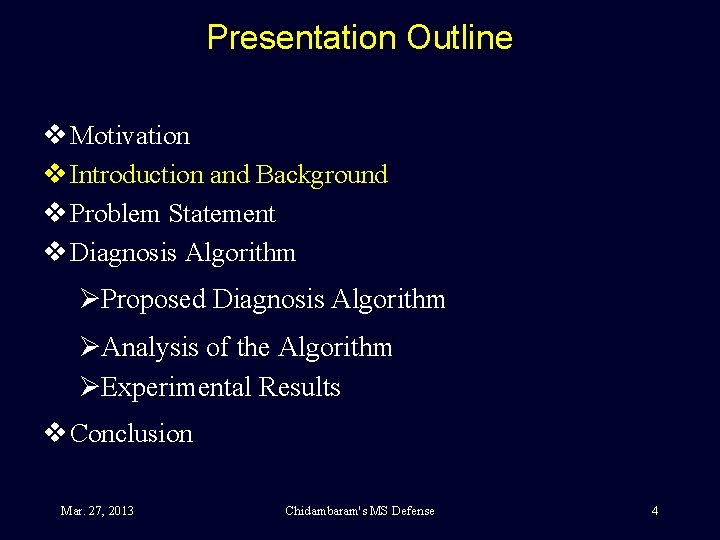 Presentation Outline

❖ Motivation
❖ Introduction and Background
❖ Problem Statement
❖ Diagnosis Algorithm

➢ Proposed Diagnosis Algorithm

➢ Analysis of the Algorithm
➢ Experimental Results

❖ Conclusion

Mar. 27, 2013 Chidambaram's MS Defense 4